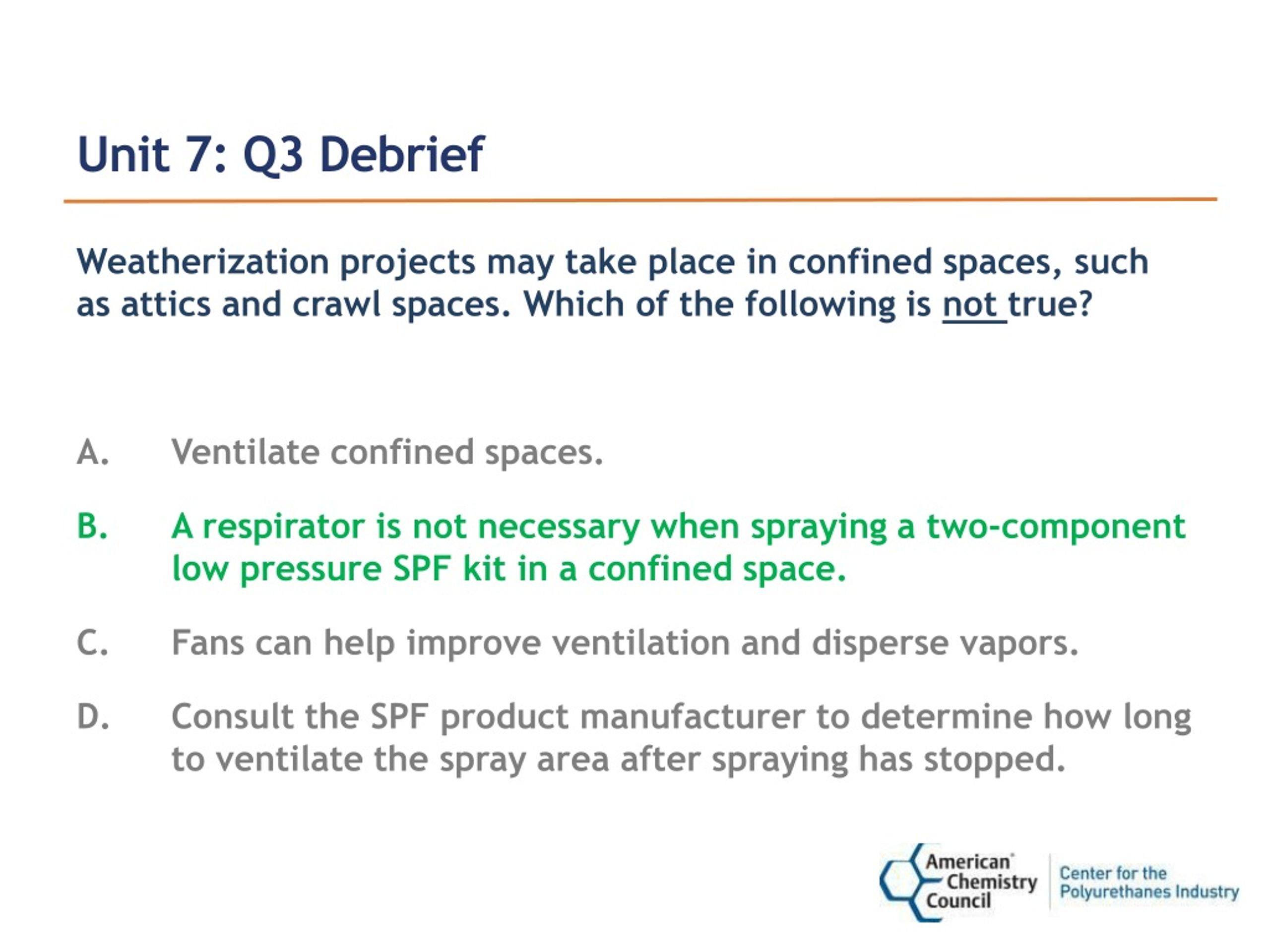 Unit 7: Q3 Debrief

Weatherization projects may take place in confined spaces, such as attics and crawl spaces. Which of the following is not true?

A. Ventilate confined spaces.

B. A respirator is not necessary when spraying a two-component low pressure SPF kit in a confined space.

C. Fans can help improve ventilation and disperse vapors.

D. Consult the SPF product manufacturer to determine how long to ventilate the spray area after spraying has stopped.

American Chemistry Council

Center for the Polyurethanes Industry